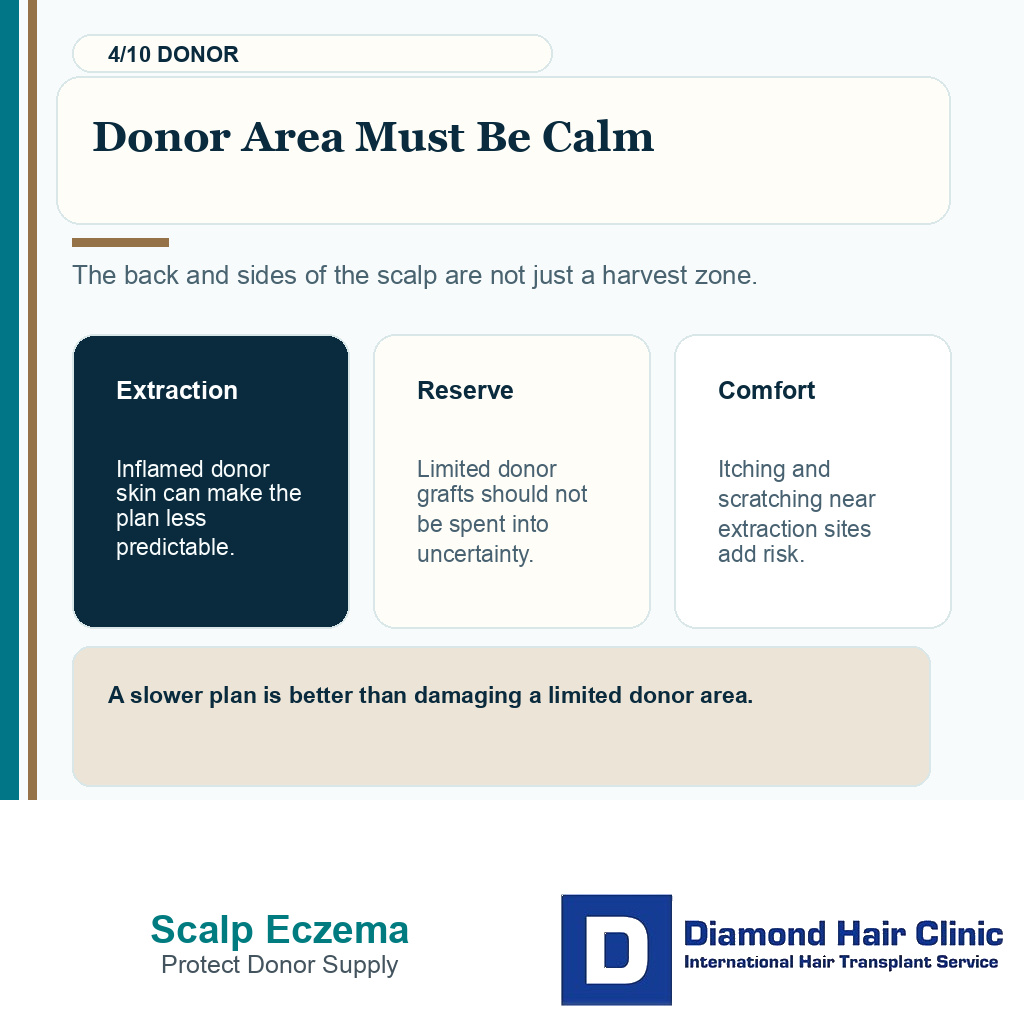 4/10 DONOR

Donor Area Must Be Calm

The back and sides of the scalp are not just a harvest zone.

Extraction

Inflamed donor skin can make the plan less predictable.

Reserve

Limited donor grafts should not be spent into uncertainty.

Comfort

Itching and scratching near extraction sites add risk.

A slower plan is better than damaging a limited donor area.

Scalp Eczema
Protect Donor Supply

D
Diamond Hair Clinic
International Hair Transplant Service